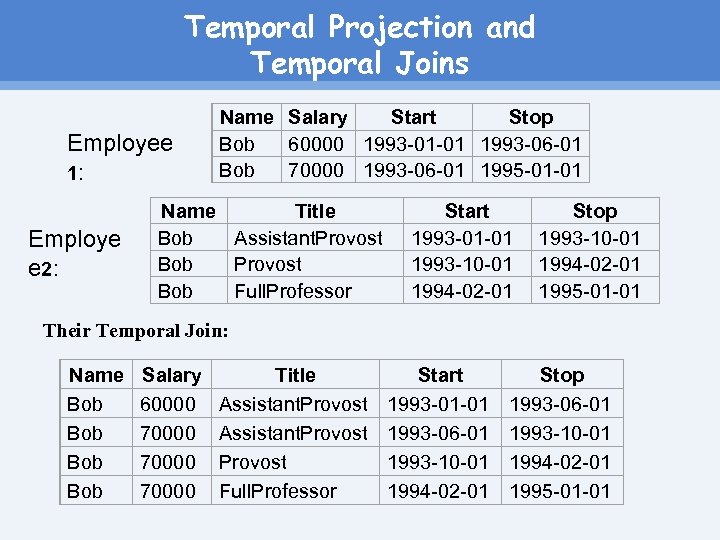 Temporal Projection and Temporal Joins

Employee 1:

| Name | Salary | Start | Stop |
|---|---|---|---|
| Bob | 60000 | 1993-01-01 | 1993-06-01 |
| Bob | 70000 | 1993-06-01 | 1995-01-01 |

Employe e2:

| Name | Title | Start | Stop |
|---|---|---|---|
| Bob | AssistantProvost | 1993-01-01 | 1993-10-01 |
| Bob | Provost | 1993-10-01 | 1994-02-01 |
| Bob | FullProfessor | 1994-02-01 | 1995-01-01 |

Their Temporal Join:

| Name | Salary | Title | Start | Stop |
|---|---|---|---|---|
| Bob | 60000 | AssistantProvost | 1993-01-01 | 1993-06-01 |
| Bob | 70000 | AssistantProvost | 1993-06-01 | 1993-10-01 |
| Bob | 70000 | Provost | 1993-10-01 | 1994-02-01 |
| Bob | 70000 | FullProfessor | 1994-02-01 | 1995-01-01 |